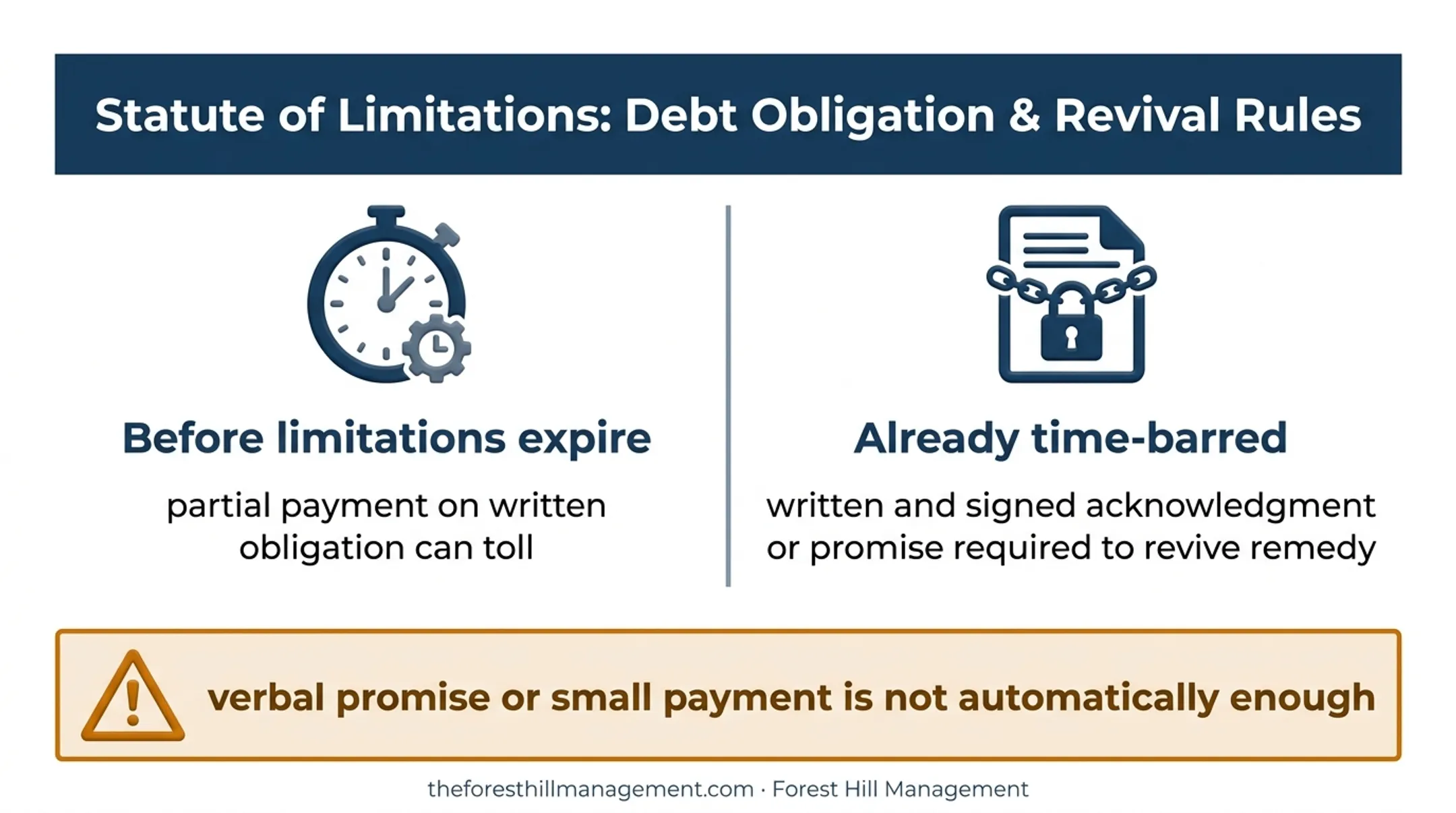 Statute of Limitations: Debt Obligation & Revival Rules

Before limitations expire

partial payment on written obligation can toll

Already time-barred

written and signed acknowledgment or promise required to revive remedy

verbal promise or small payment is not automatically enough

theforesthillmanagement.com · Forest Hill Management